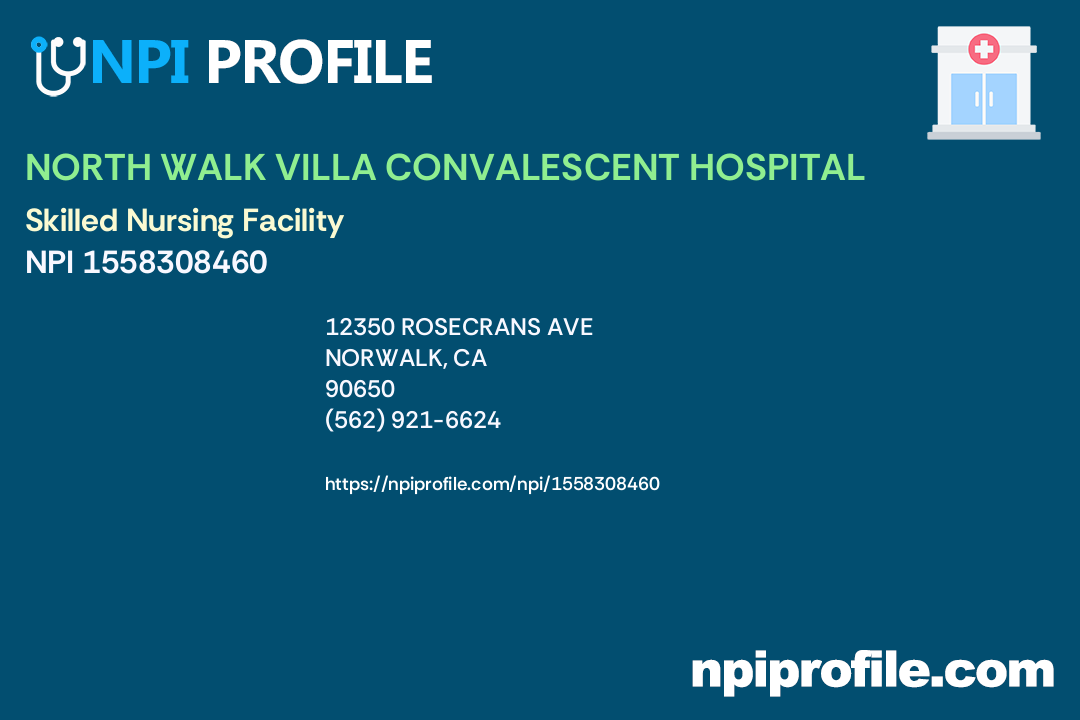 NPI PROFILE

NORTH WALK VILLA CONVALESCENT HOSPITAL

Skilled Nursing Facility

NPI 1558308460

12350 ROSECRANS AVE
NORWALK, CA
90650
(562) 921-6624

https://npiprofile.com/npi/1558308460

npiprofile.com